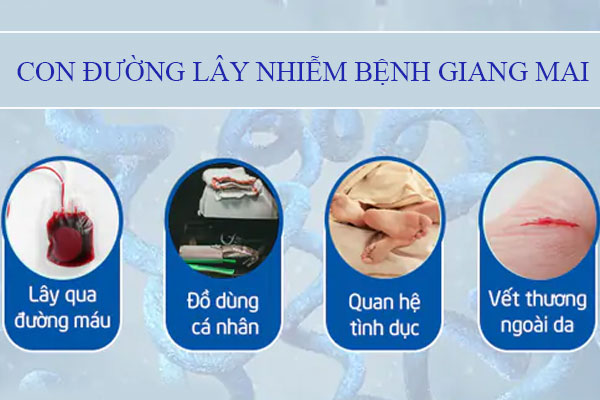 CON ĐƯỜNG LÂY NHIỄM BỆNH GIANG MAI

Lây qua đường máu

Đồ dùng cá nhân

Quan hệ tình dục

Vết thương ngoài da